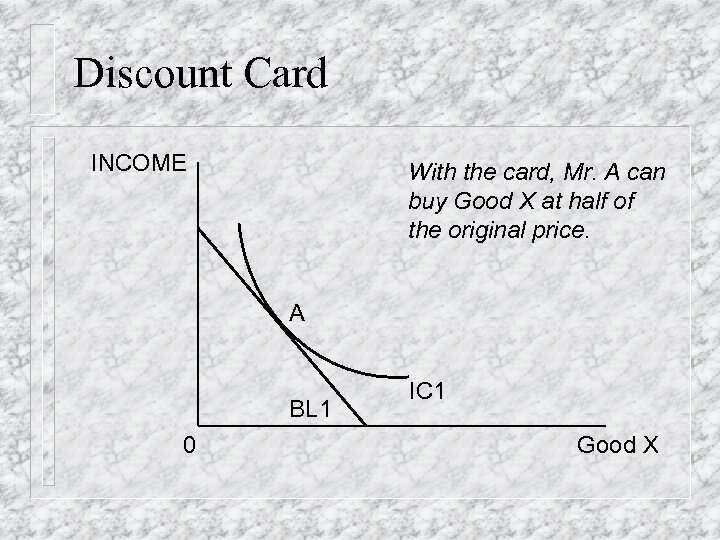 Discount Card

INCOME

With the card, Mr. A can buy Good X at half of the original price.

A

IC1

BL1

0

Good X